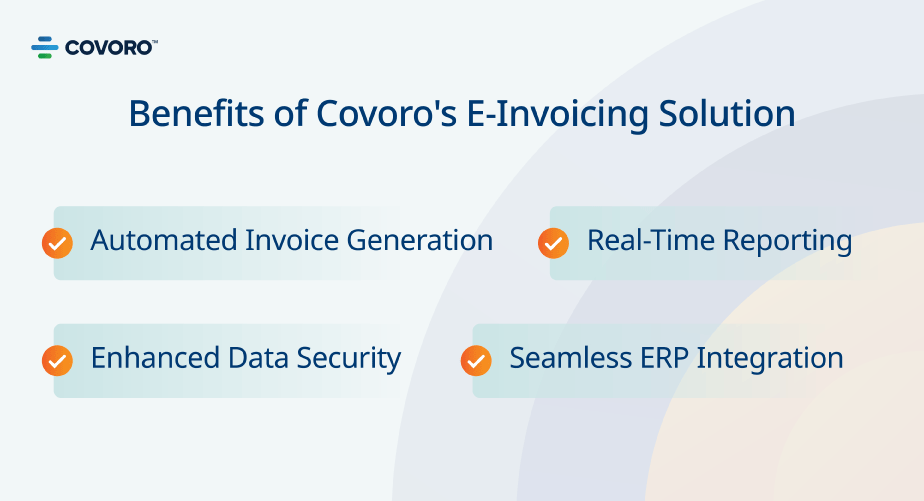 COVORO™

Benefits of Covoro's E-Invoicing Solution

Automated Invoice Generation

Real-Time Reporting

Enhanced Data Security

Seamless ERP Integration